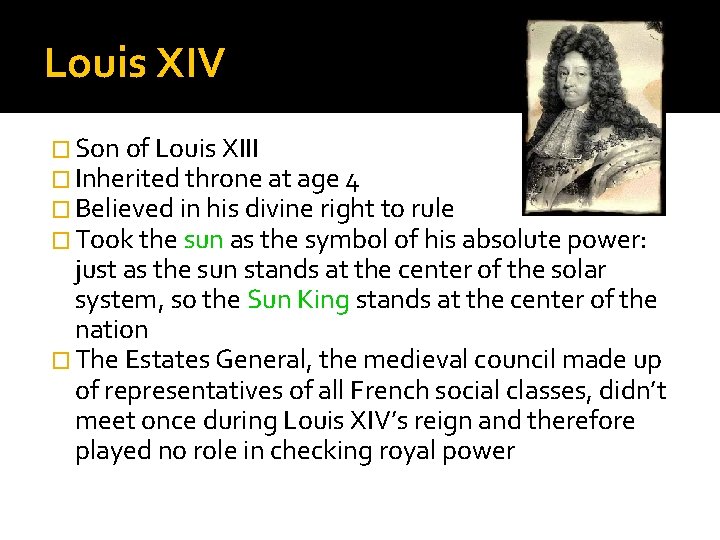 Louis XIV

□ Son of Louis XIII
□ Inherited throne at age 4
□ Believed in his divine right to rule
□ Took the sun as the symbol of his absolute power: just as the sun stands at the center of the solar system, so the Sun King stands at the center of the nation
□ The Estates General, the medieval council made up of representatives of all French social classes, didn't meet once during Louis XIV's reign and therefore played no role in checking royal power